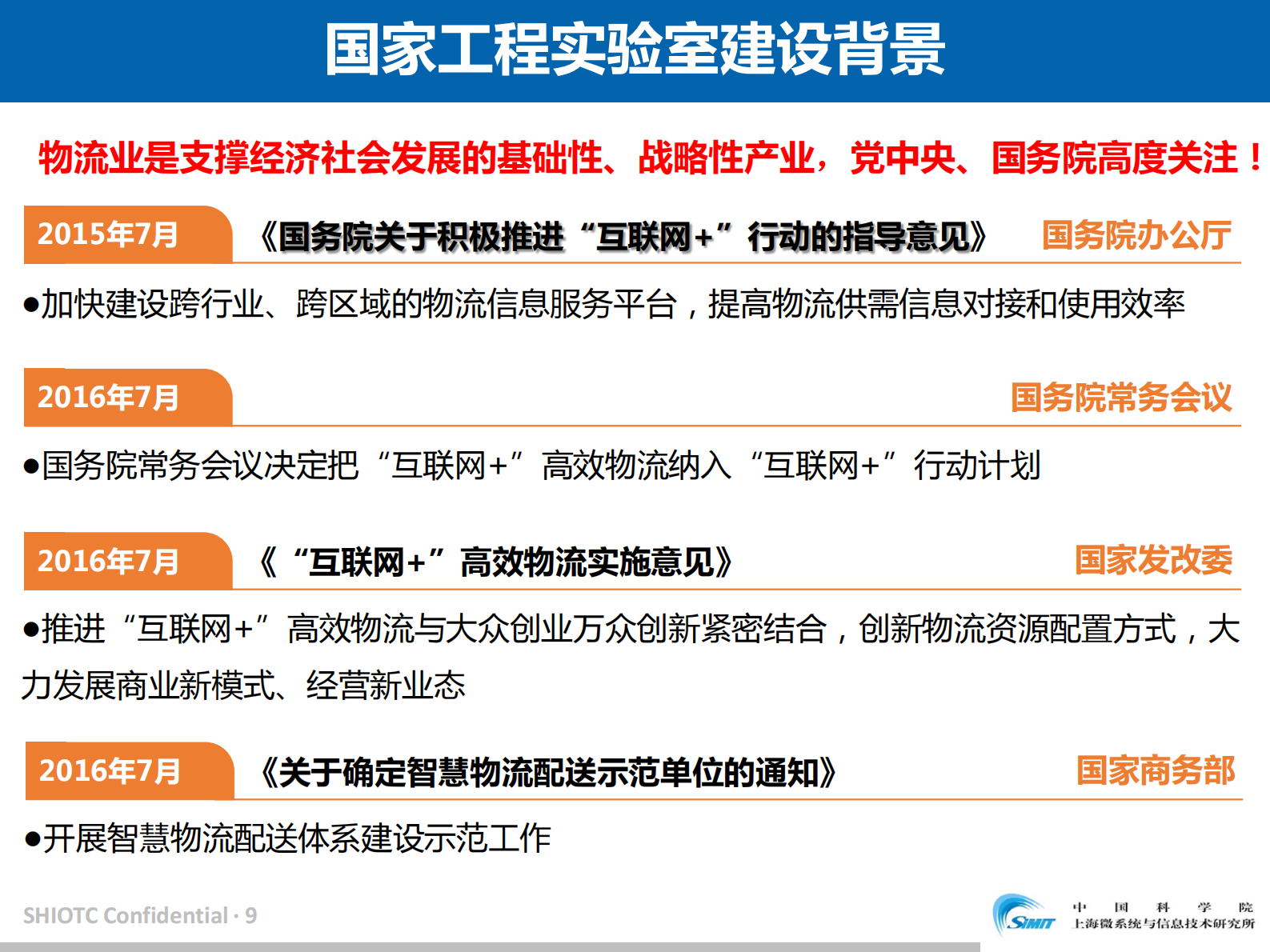 国家工程实验室建设背景

物流业是支撑经济社会发展的基础性、战略性产业，党中央、国务院高度关注！

2015年7月 《国务院关于积极推进“互联网+”行动的指导意见》 国务院办公厅

●加快建设跨行业、跨区域的物流信息服务平台，提高物流供需信息对接和使用效率

2016年7月 国务院常务会议

●国务院常务会议决定把“互联网+”高效物流纳入“互联网+”行动计划

2016年7月 《“互联网+”高效物流实施意见》 国家发改委

●推进“互联网+”高效物流与大众创业万众创新紧密结合，创新物流资源配置方式，大力发展商业新模式、经营新业态

2016年7月 《关于确定智慧物流配送示范单位的通知》 国家商务部

●开展智慧物流配送体系建设示范工作

SHIOTC Confidential · 9

SIMIT 中国科学院 上海微系统与信息技术研究所